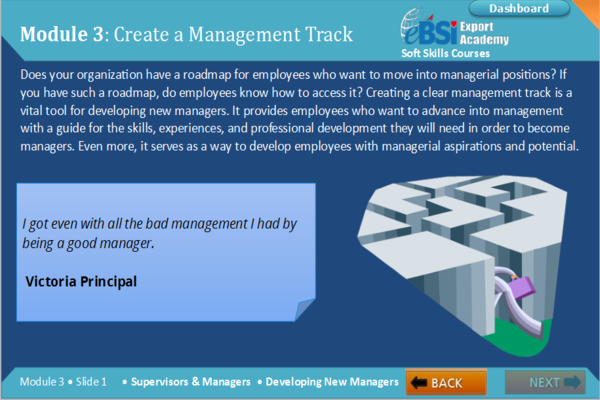 Dashboard

Module 3: Create a Management Track

eBSI Export Academy
Soft Skills Courses

Does your organization have a roadmap for employees who want to move into managerial positions? If you have such a roadmap, do employees know how to access it? Creating a clear management track is a vital tool for developing new managers. It provides employees who want to advance into management with a guide for the skills, experiences, and professional development they will need in order to become managers. Even more, it serves as a way to develop employees with managerial aspirations and potential.

I got even with all the bad management I had by being a good manager.

Victoria Principal

Module 3 • Slide 1 • Supervisors & Managers • Developing New Managers

BACK

NEXT